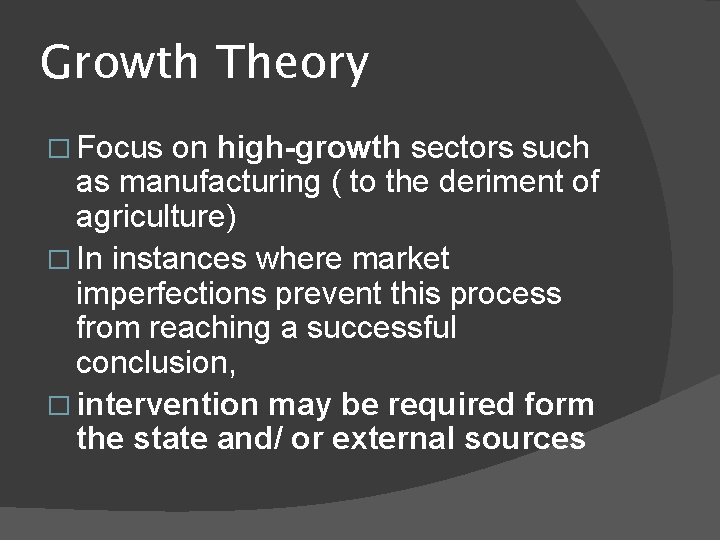 Growth Theory

□ Focus on high-growth sectors such as manufacturing ( to the deriment of agriculture)

□ In instances where market imperfections prevent this process from reaching a successful conclusion,

□ intervention may be required form the state and/ or external sources